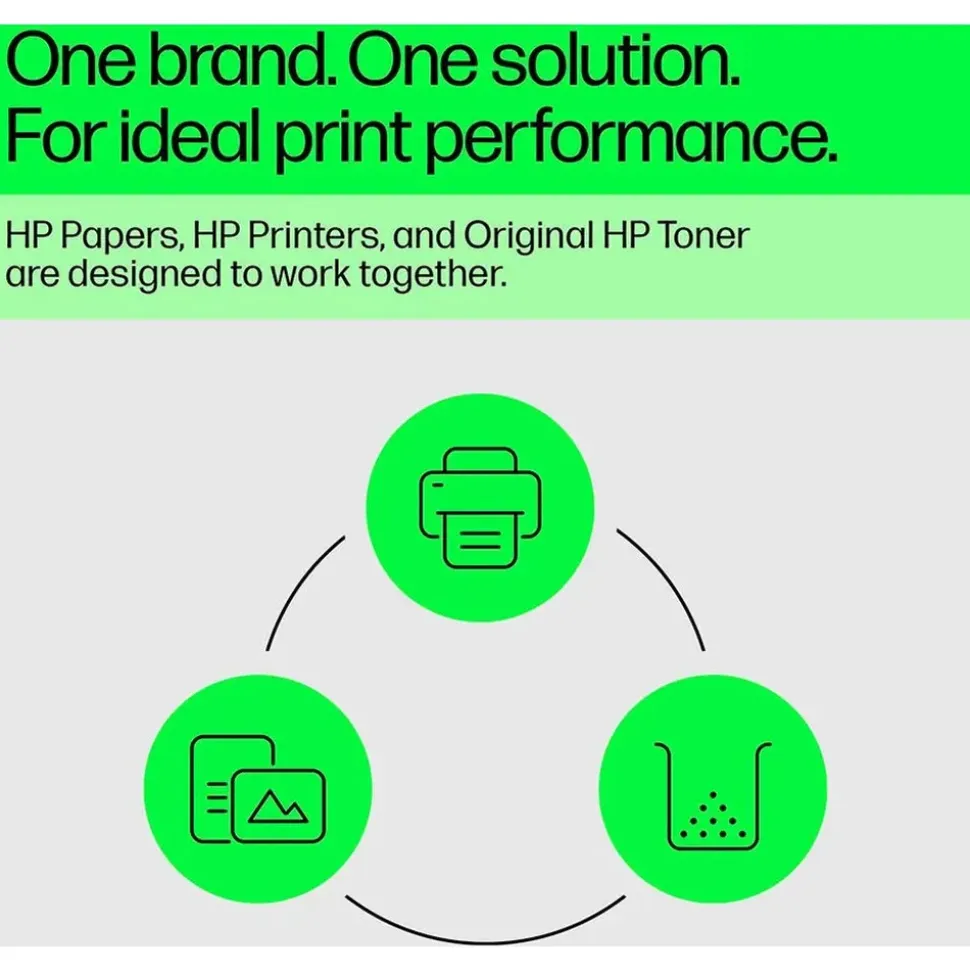 One brand. One solution.
For ideal print performance.

HP Papers, HP Printers, and Original HP Toner are designed to work together.